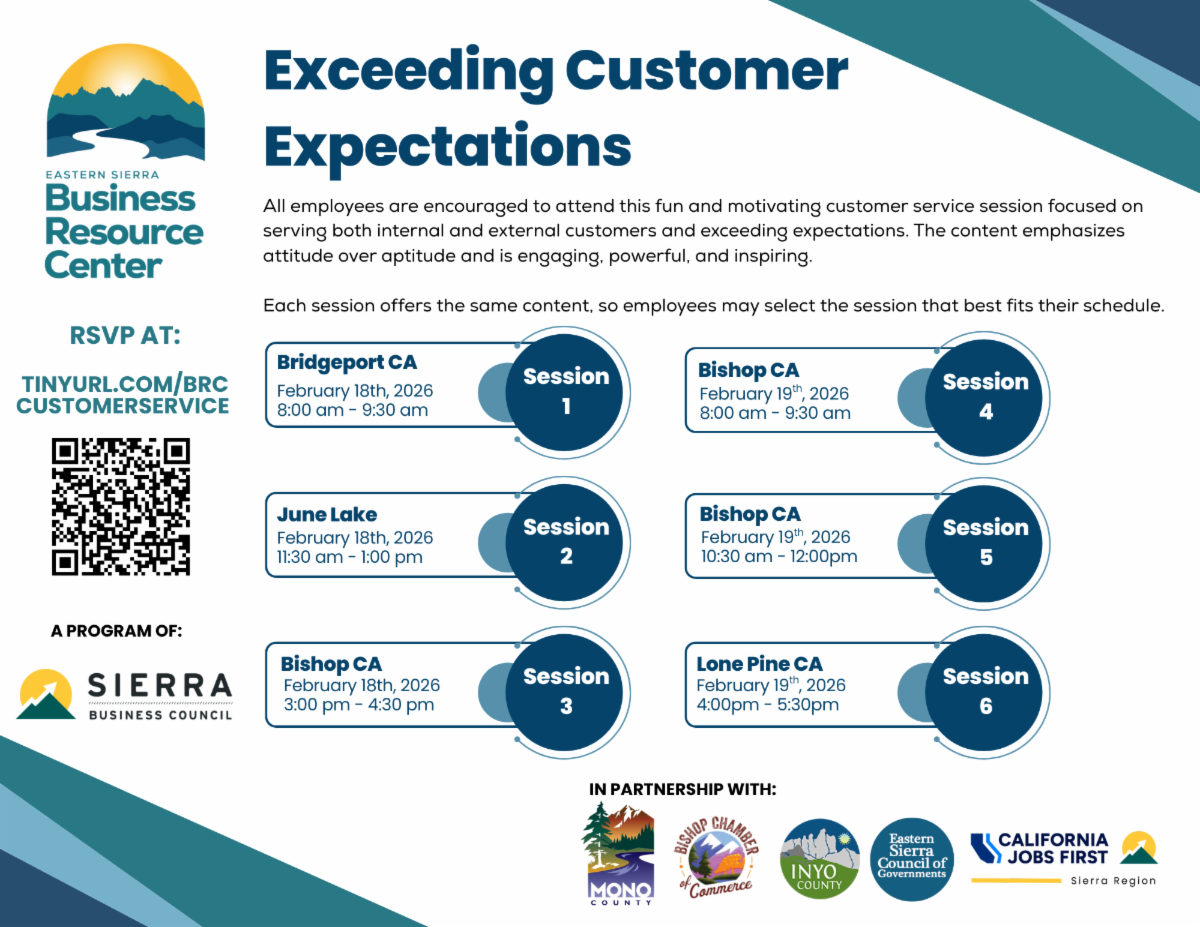 EASTERN SIERRA
Business Resource Center

RSVP AT:

TINYURL.COM/BRC CUSTOMERSERVICE

A PROGRAM OF:

SIERRA
BUSINESS COUNCIL

Exceeding Customer Expectations

All employees are encouraged to attend this fun and motivating customer service session focused on serving both internal and external customers and exceeding expectations. The content emphasizes attitude over aptitude and is engaging, powerful, and inspiring.

Each session offers the same content, so employees may select the session that best fits their schedule.

Bridgeport CA
February 18th, 2026
8:00 am - 9:30 am
Session 1

June Lake
February 18th, 2026
11:30 am - 1:00 pm
Session 2

Bishop CA
February 18th, 2026
3:00 pm - 4:30 pm
Session 3

Bishop CA
February 19$^{th}$, 2026
8:00 am - 9:30 am
Session 4

Bishop CA
February 19$^{th}$, 2026
10:30 am - 12:00pm
Session 5

Lone Pine CA
February 19$^{th}$, 2026
4:00pm - 5:30pm
Session 6

IN PARTNERSHIP WITH:

MONO COUNTY

BISHOP CHAMBER of Commerce

INYO COUNTY

Eastern Sierra Council of Governments

CALIFORNIA JOBS FIRST
Sierra Region